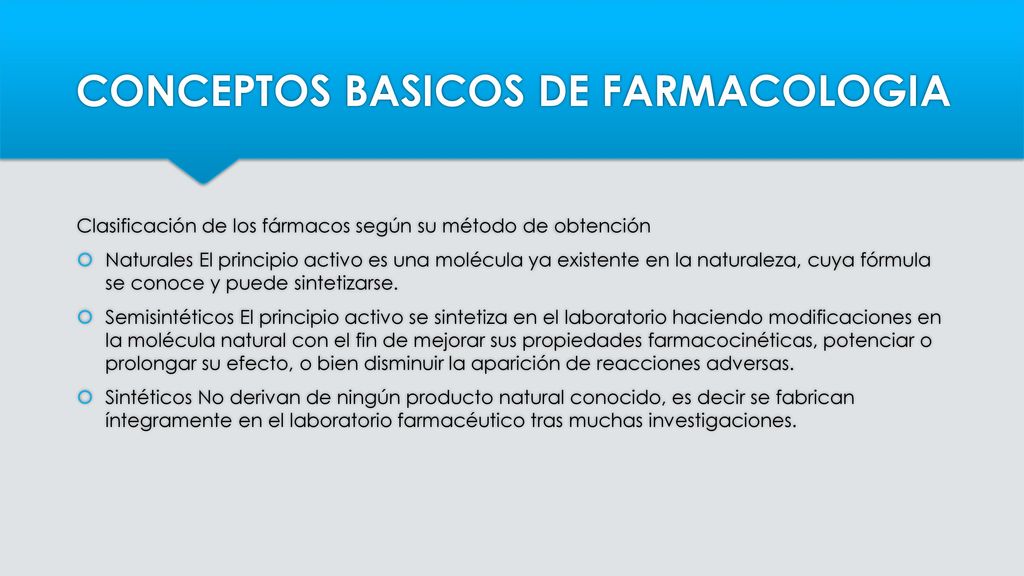 CONCEPTOS BASICOS DE FARMACOLOGIA

Clasificación de los fármacos según su método de obtención

Naturales El principio activo es una molécula ya existente en la naturaleza, cuya fórmula se conoce y puede sintetizarse.

Semisintéticos El principio activo se sintetiza en el laboratorio haciendo modificaciones en la molécula natural con el fin de mejorar sus propiedades farmacocinéticas, potenciar o prolongar su efecto, o bien disminuir la aparición de reacciones adversas.

Sintéticos No derivan de ningún producto natural conocido, es decir se fabrican íntegramente en el laboratorio farmacéutico tras muchas investigaciones.